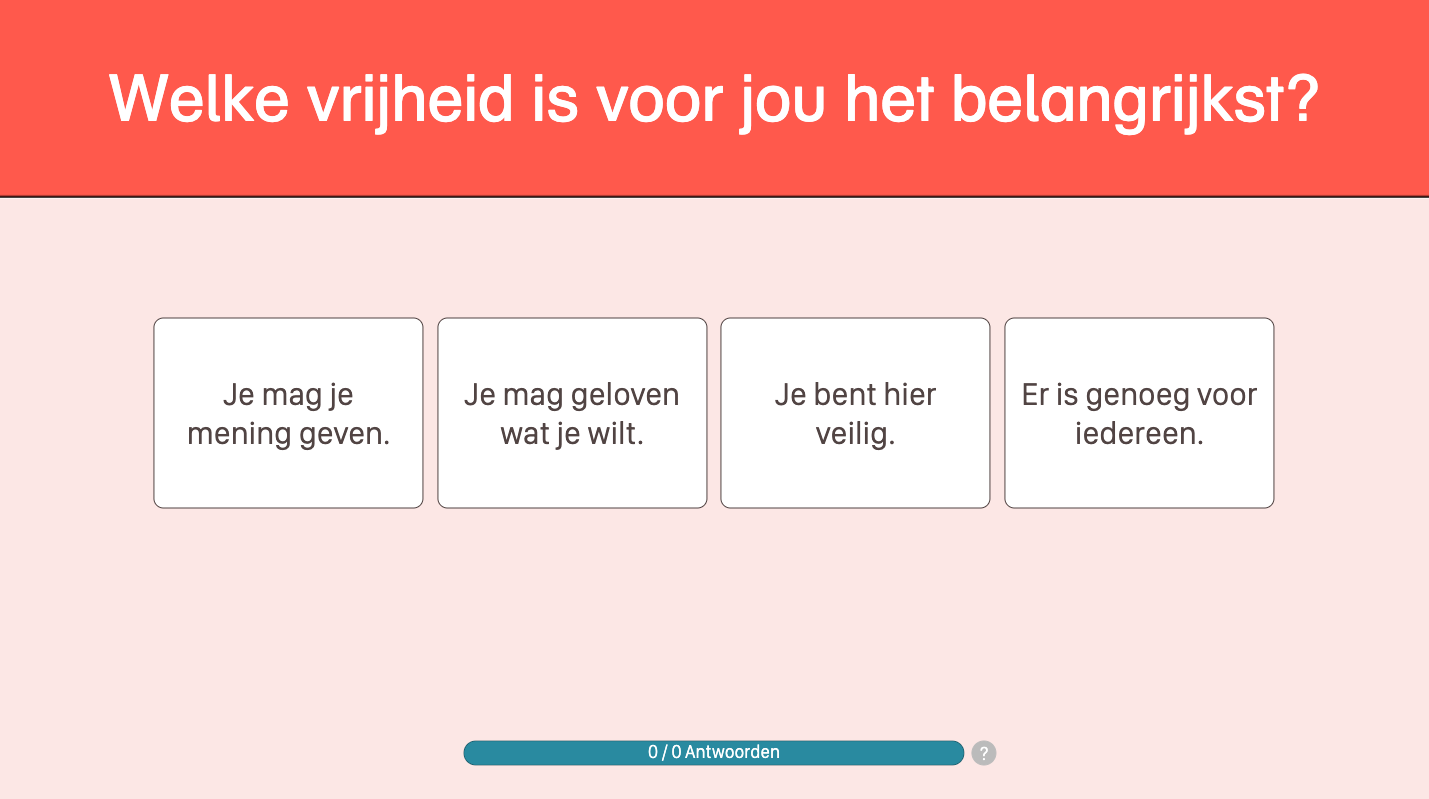 Welke vrijheid is voor jou het belangrijkst?

Je mag je mening geven.

Je mag geloven wat je wilt.

Je bent hier veilig.

Er is genoeg voor iedereen.

0 / 0 Antwoorden

?